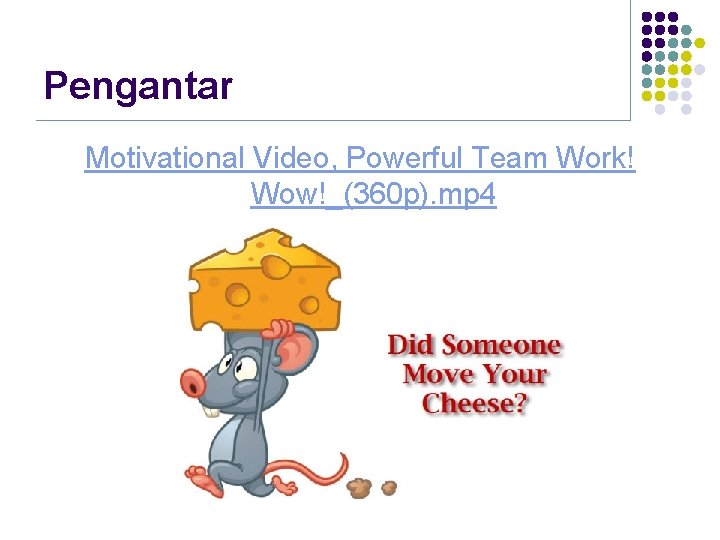 Pengantar

Motivational Video, Powerful Team Work! Wow!_(360p).mp4

Did Someone Move Your Cheese?